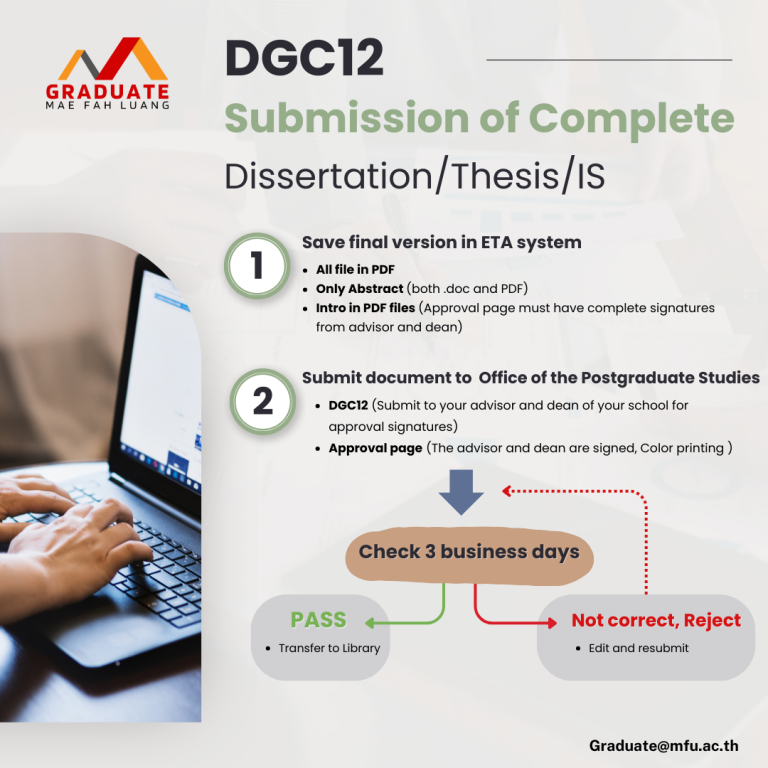 GRADUATE
MAE FAH LUANG

DGC12
Submission of Complete
Dissertation/Thesis/IS

1
Save final version in ETA system
- All file in PDF
- Only Abstract (both .doc and PDF)
- Intro in PDF files (Approval page must have complete signatures from advisor and dean)

2
Submit document to Office of the Postgraduate Studies
- DGC12 (Submit to your advisor and dean of your school for approval signatures)
- Approval page (The advisor and dean are signed, Color printing )

Check 3 business days

PASS
- Transfer to Library

Not correct, Reject
- Edit and resubmit

Graduate@mfu.ac.th